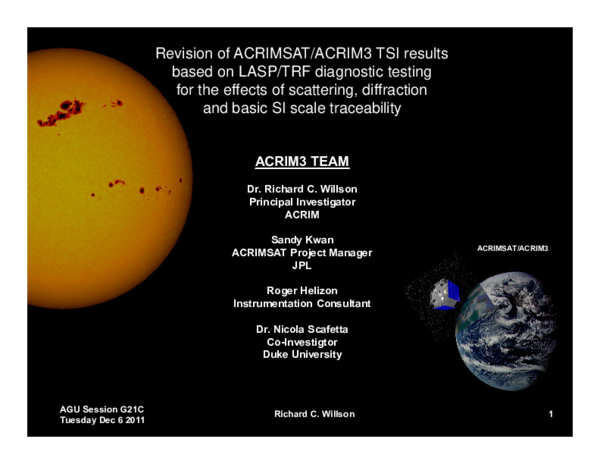 Revision of ACRIMSAT/ACRIM3 TSI results based on LASP/TRF diagnostic testing for the effects of scattering, diffraction and basic SI scale traceability

ACRIM3 TEAM

Dr. Richard C. Willson
Principal Investigator
ACRIM

Sandy Kwan
ACRIMSAT Project Manager
JPL

Roger Helizon
Instrumentation Consultant

Dr. Nicola Scafetta
Co-Investigtor
Duke University

ACRIMSAT/ACRIM3

AGU Session G21C
Tuesday Dec 6 2011

Richard C. Willson

1